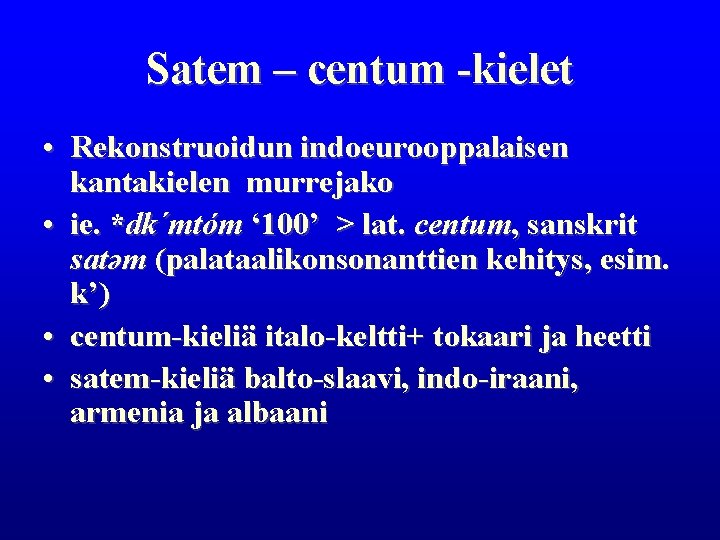 Satem – centum -kielet

• Rekonstruoidun indoeurooppalaisen kantakielen murrejako

• ie. *dk´mtóm ‘100’ > lat. centum, sanskrit satəm (palataalikonsonanttien kehitys, esim. k’)

• centum-kieliä italo-keltti+ tokaari ja heetti

• satem-kieliä balto-slaavi, indo-iraani, armenia ja albaani